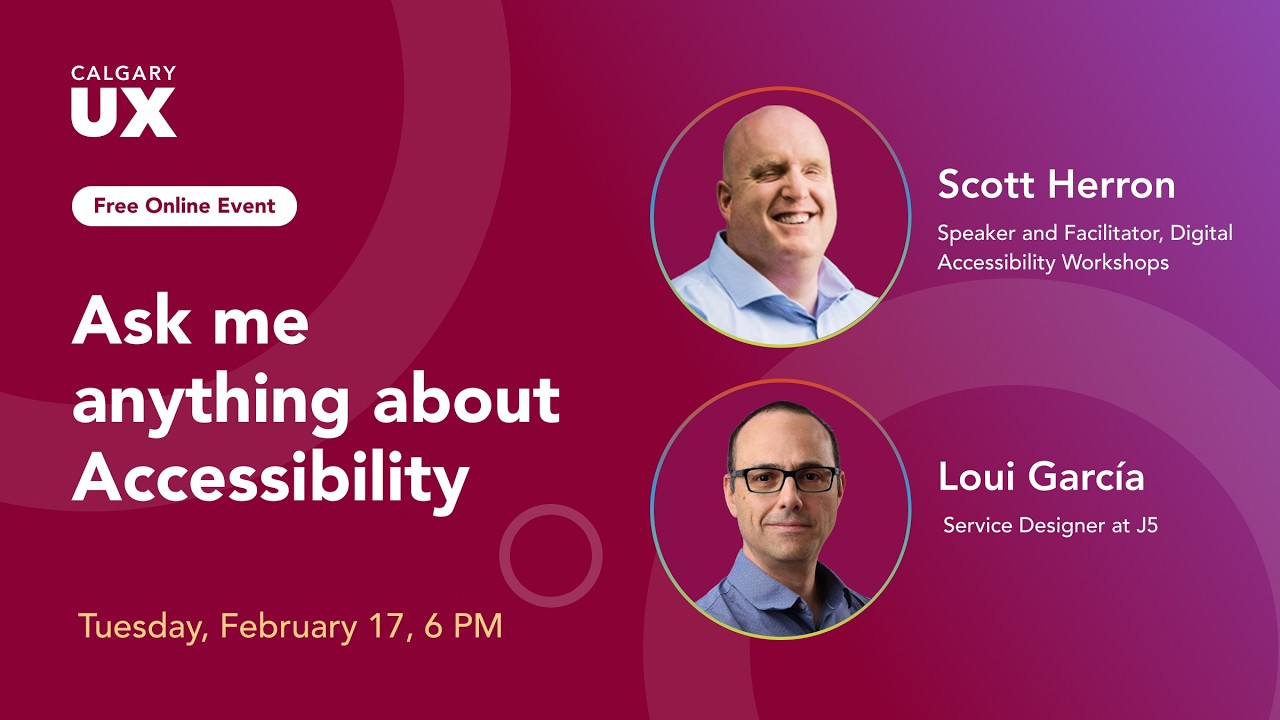 CALGARY
UX

Free Online Event

Ask me anything about Accessibility

Tuesday, February 17, 6 PM

Scott Herron
Speaker and Facilitator, Digital Accessibility Workshops

Loui García
Service Designer at J5